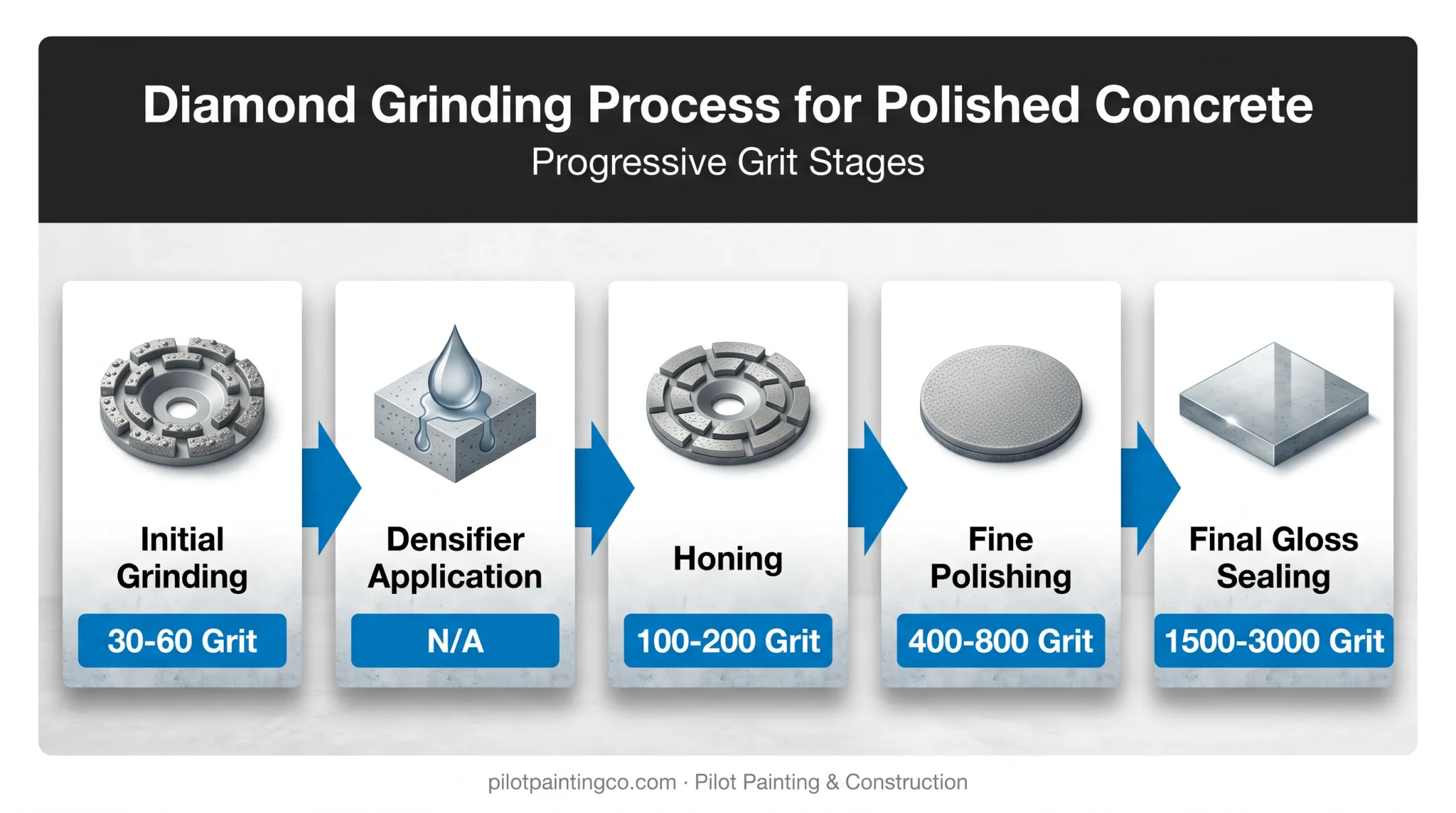 Diamond Grinding Process for Polished Concrete
Progressive Grit Stages

Initial Grinding
30-60 Grit

Densifier Application
N/A

Honing
100-200 Grit

Fine Polishing
400-800 Grit

Final Gloss Sealing
1500-3000 Grit

pilotpaintingco.com · Pilot Painting & Construction